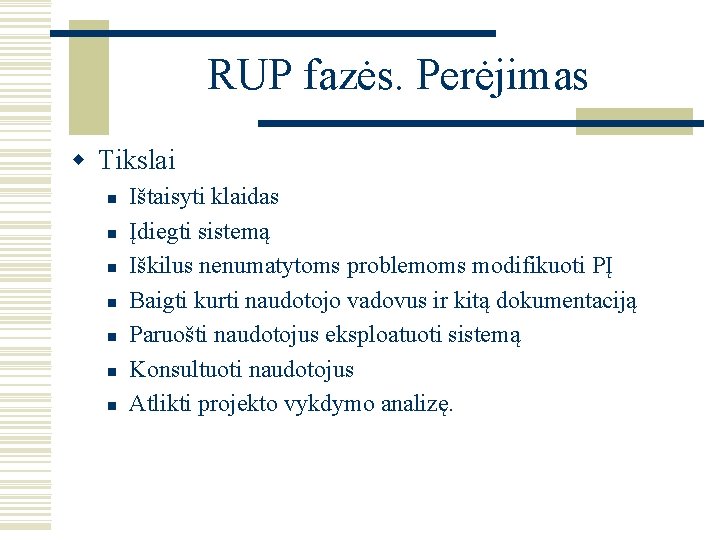 RUP fazės. Perėjimas

Tikslai

Ištaisyti klaidas

Įdiegti sistemą

Iškilus nenumatytoms problemoms modifikuoti PĮ

Baigti kurti naudotojo vadovus ir kitą dokumentaciją

Paruošti naudotojus eksploatuoti sistemą

Konsultuoti naudotojus

Atlikti projekto vykdymo analizę.